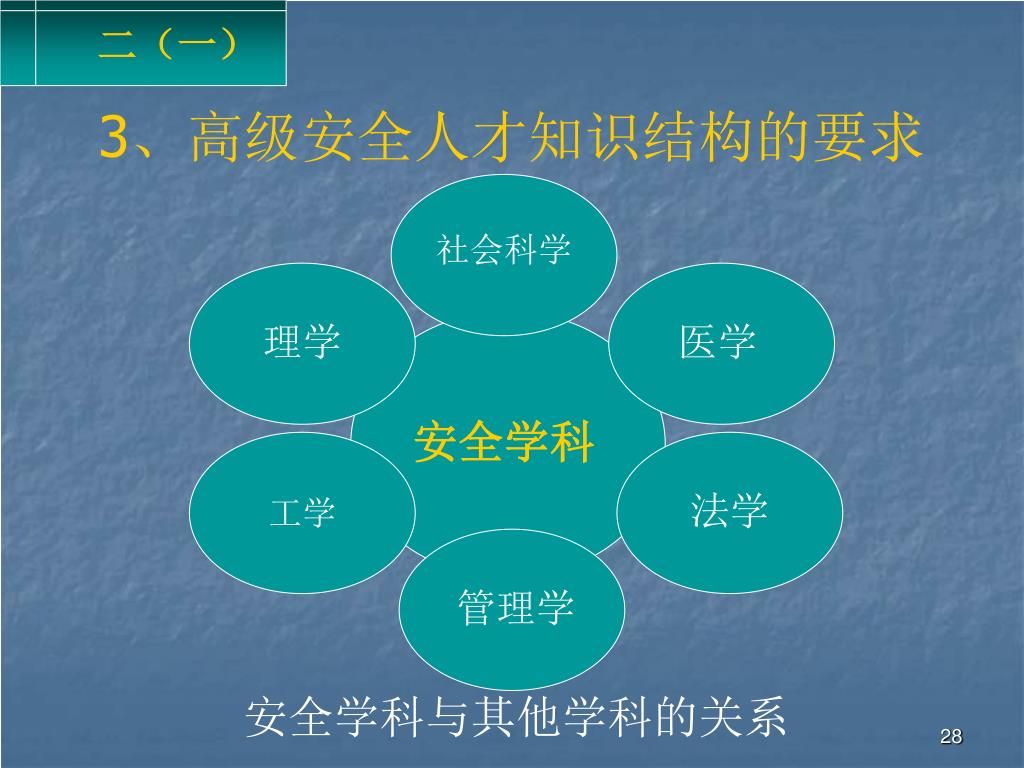 二（一）

3、高级安全人才知识结构的要求

社会科学

理学

医学

安全学科

工学

法学

管理学

安全学科与其他学科的关系

28